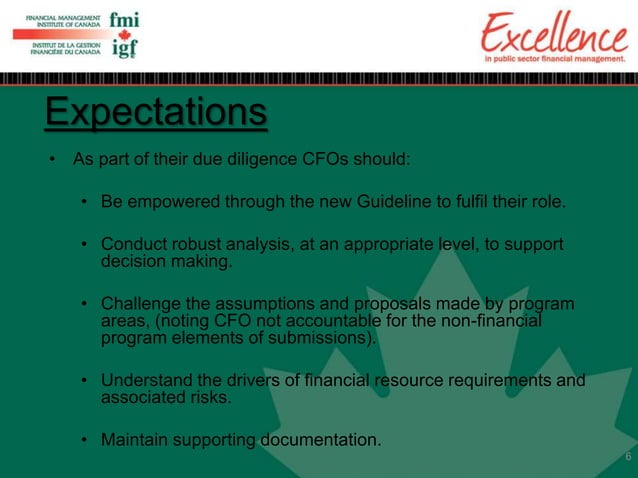 FINANCIAL MANAGEMENT INSTITUTE OF CANADA fmi
INSTITUT DE LA GESTION FINANCIÈRE DU CANADA igf

Excellence
in public sector financial management.

Expectations

• As part of their due diligence CFOs should:

• Be empowered through the new Guideline to fulfil their role.

• Conduct robust analysis, at an appropriate level, to support decision making.

• Challenge the assumptions and proposals made by program areas, (noting CFO not accountable for the non-financial program elements of submissions).

• Understand the drivers of financial resource requirements and associated risks.

• Maintain supporting documentation.

6